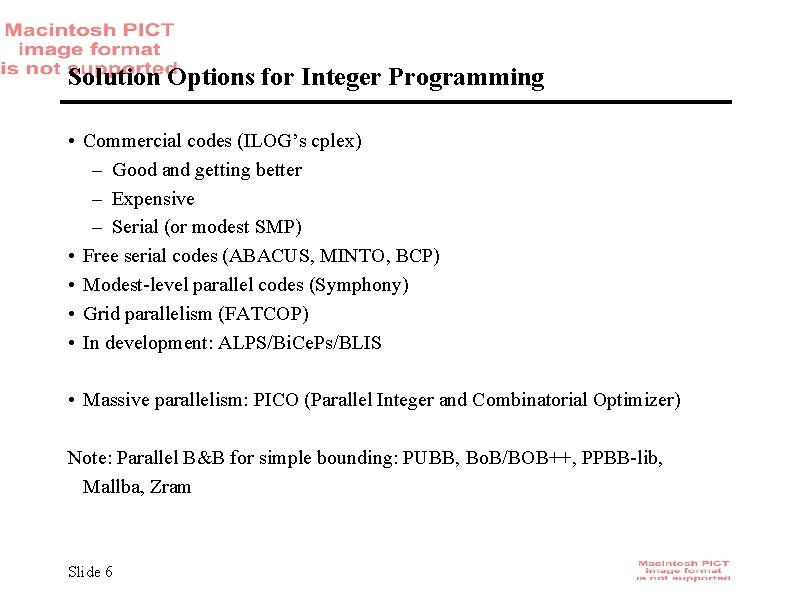 Macintosh PICT image format is not supported

Solution Options for Integer Programming

• Commercial codes (ILOG's cplex)
– Good and getting better
– Expensive
– Serial (or modest SMP)
• Free serial codes (ABACUS, MINTO, BCP)
• Modest-level parallel codes (Symphony)
• Grid parallelism (FATCOP)
• In development: ALPS/BiCePs/BLIS

• Massive parallelism: PICO (Parallel Integer and Combinatorial Optimizer)

Note: Parallel B&B for simple bounding: PUBB, BoB/BOB++, PPBB-lib, Mallba, Zram

Slide 6

Macintosh PICT image format is not supported